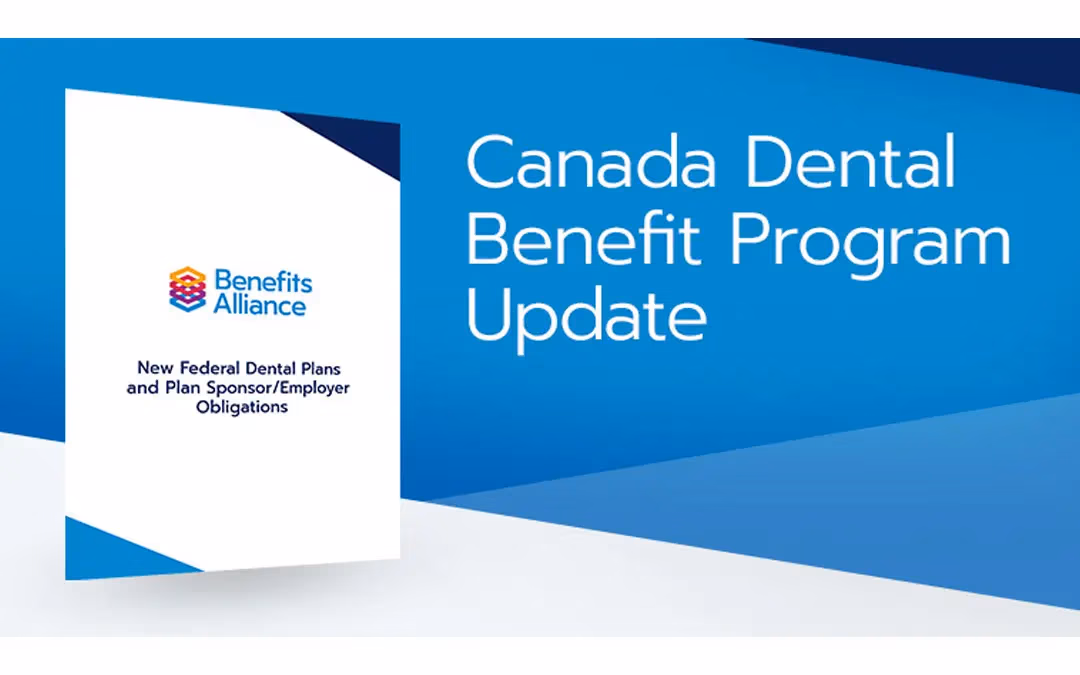 Benefits Alliance

New Federal Dental Plans and Plan Sponsor/Employer Obligations

Canada Dental Benefit Program Update